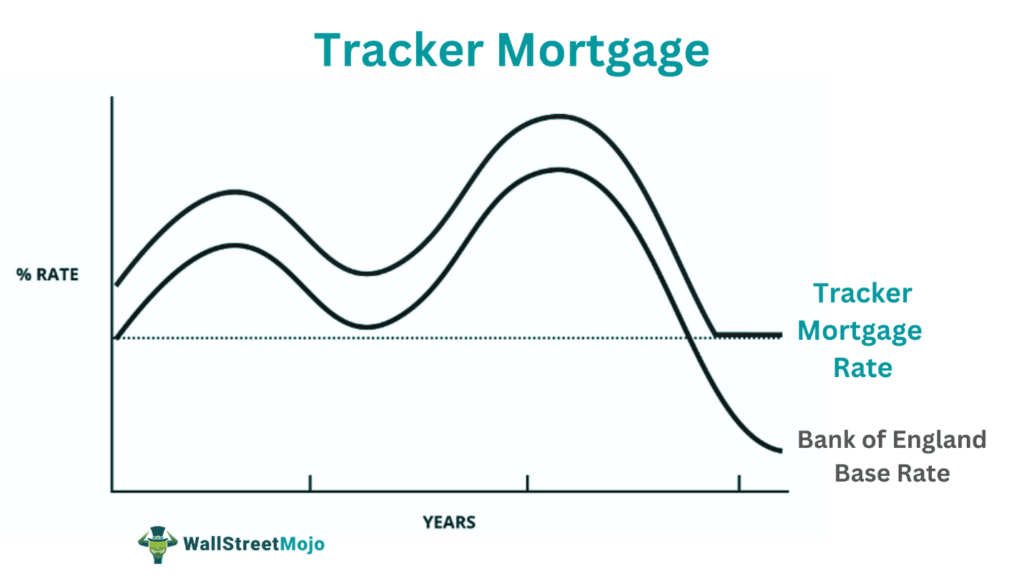 Tracker Mortgage

% RATE

Tracker Mortgage Rate

Bank of England Base Rate

YEARS

WallStreetMojo